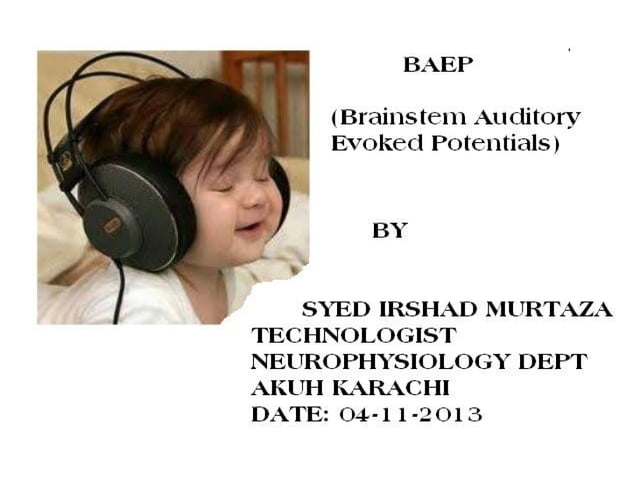 BAEP

(Brainstem Auditory Evoked Potentials)

BY

SYED IRSHAD MURTAZA
TECHNOLOGIST
NEUROPHYSIOLOGY DEPT
AKUH KARACHI
DATE: 04-11-2013